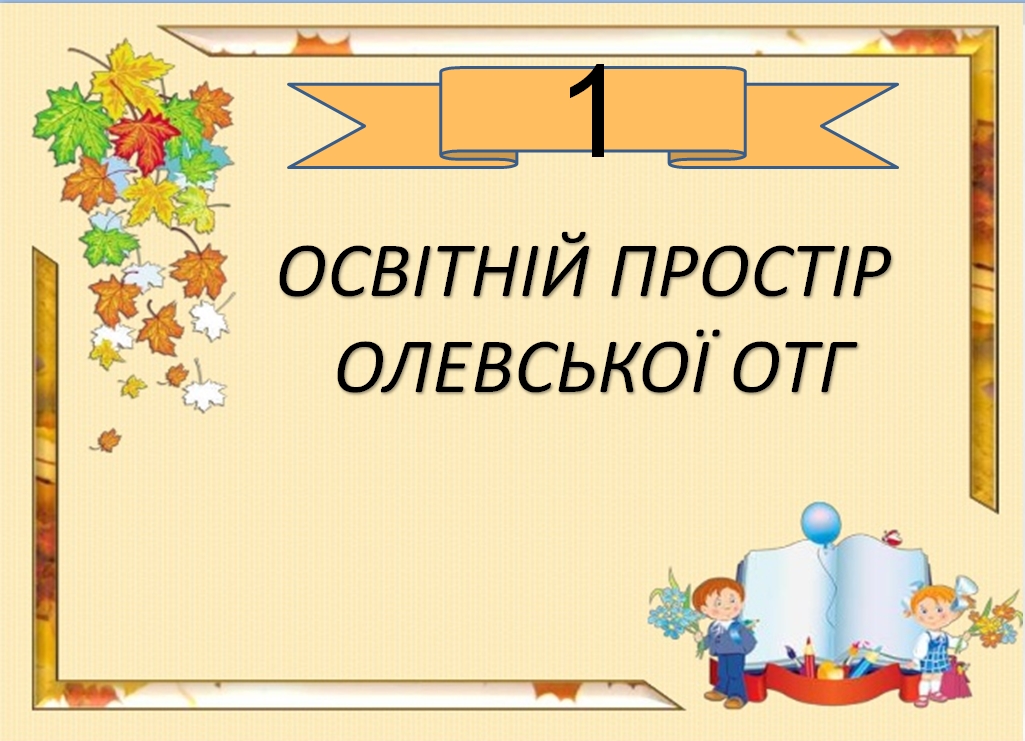 1

ОСВІТНІЙ ПРОСТІР ОЛЕВСЬКОЇ ОТГ